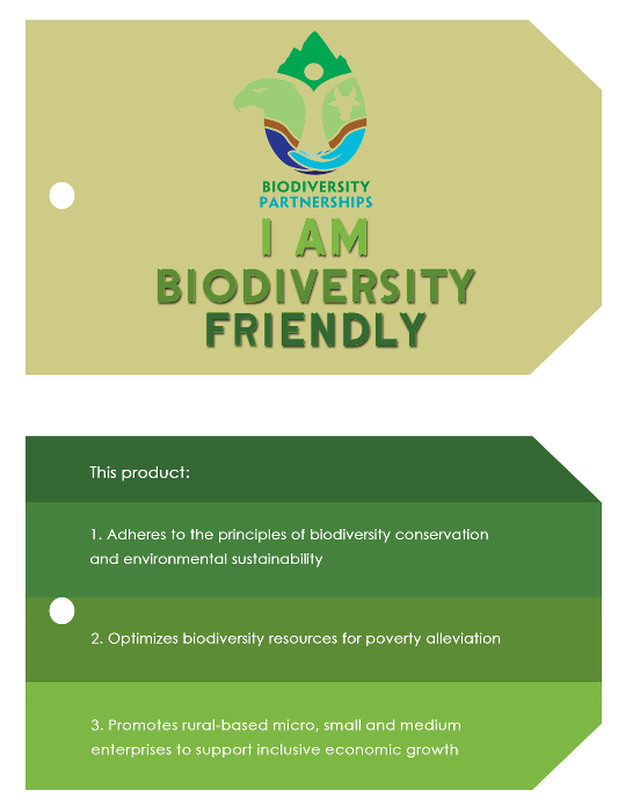 BIODIVERSITY PARTNERSHIPS

I AM BIODIVERSITY FRIENDLY

This product:

1. Adheres to the principles of biodiversity conservation and environmental sustainability

2. Optimizes biodiversity resources for poverty alleviation

3. Promotes rural-based micro, small and medium enterprises to support inclusive economic growth